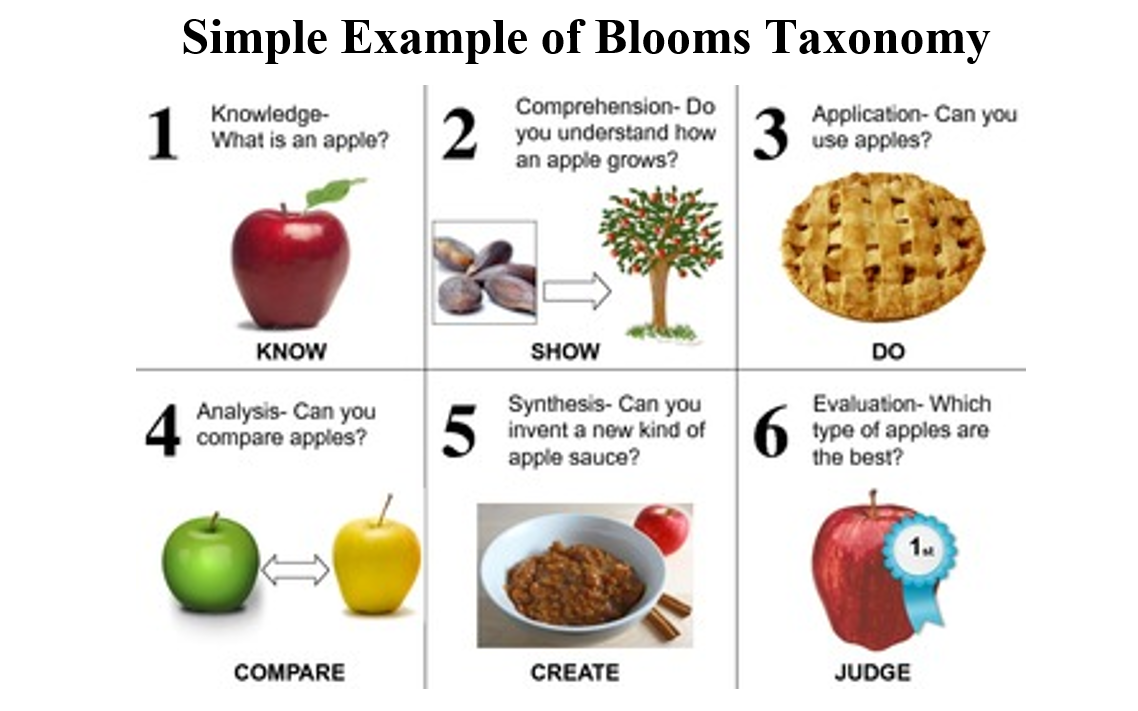 Simple Example of Blooms Taxonomy

1 Knowledge- What is an apple?

KNOW

2 Comprehension- Do you understand how an apple grows?

SHOW

3 Application- Can you use apples?

DO

4 Analysis- Can you compare apples?

COMPARE

5 Synthesis- Can you invent a new kind of apple sauce?

CREATE

6 Evaluation- Which type of apples are the best?

1st

JUDGE